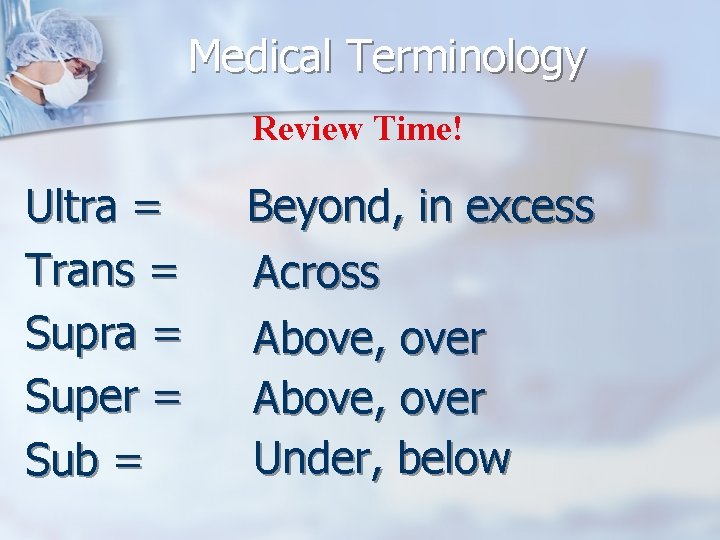 Medical Terminology

Review Time!

Ultra = Beyond, in excess
Trans = Across
Supra = Above, over
Super = Above, over
Sub = Under, below